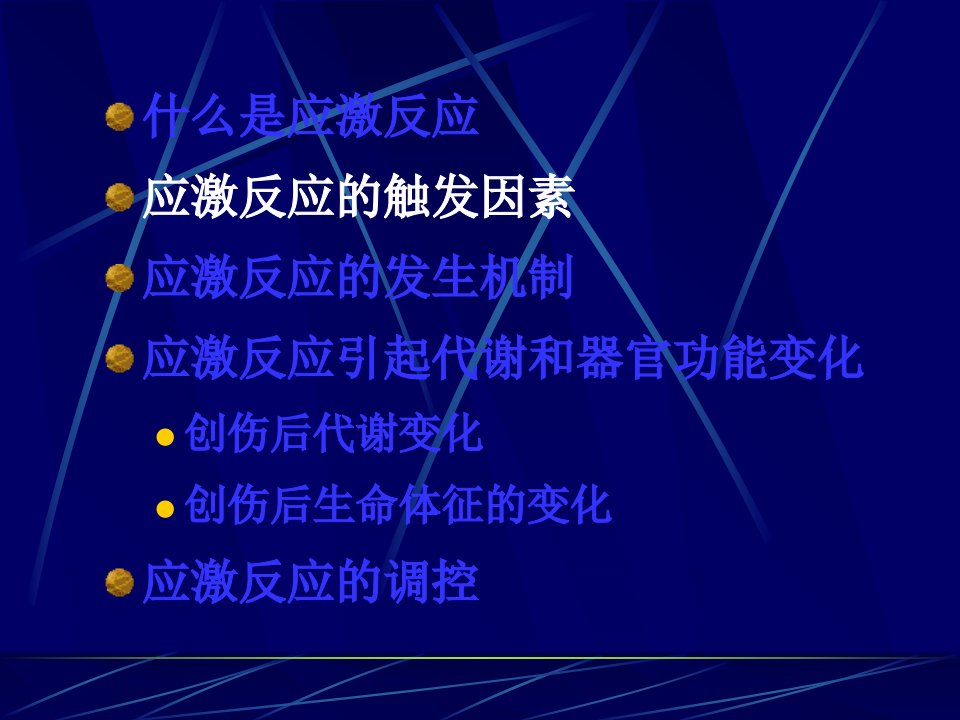 什么是应激反应
应激反应的触发因素
应激反应的发生机制
应激反应引起代谢和器官功能变化
创伤后代谢变化
创伤后生命体征的变化
应激反应的调控